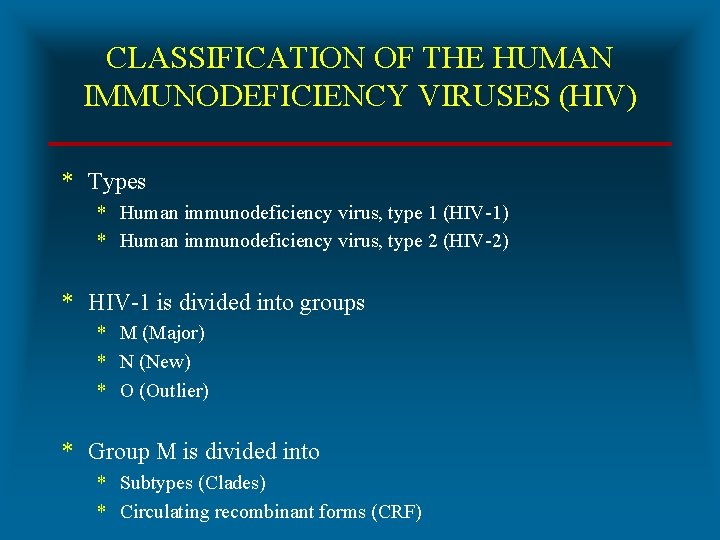 CLASSIFICATION OF THE HUMAN IMMUNODEFICIENCY VIRUSES (HIV)

* Types
  * Human immunodeficiency virus, type 1 (HIV-1)
  * Human immunodeficiency virus, type 2 (HIV-2)

* HIV-1 is divided into groups
  * M (Major)
  * N (New)
  * O (Outlier)

* Group M is divided into
  * Subtypes (Clades)
  * Circulating recombinant forms (CRF)